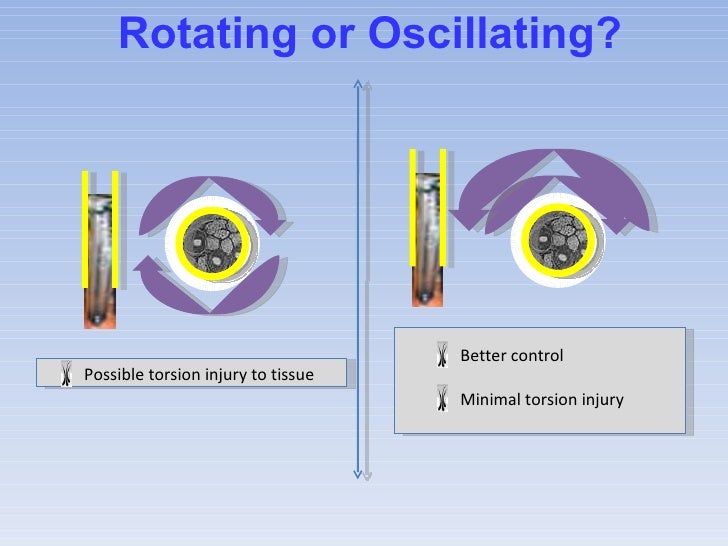 Rotating or Oscillating?

Possible torsion injury to tissue

Better control

Minimal torsion injury